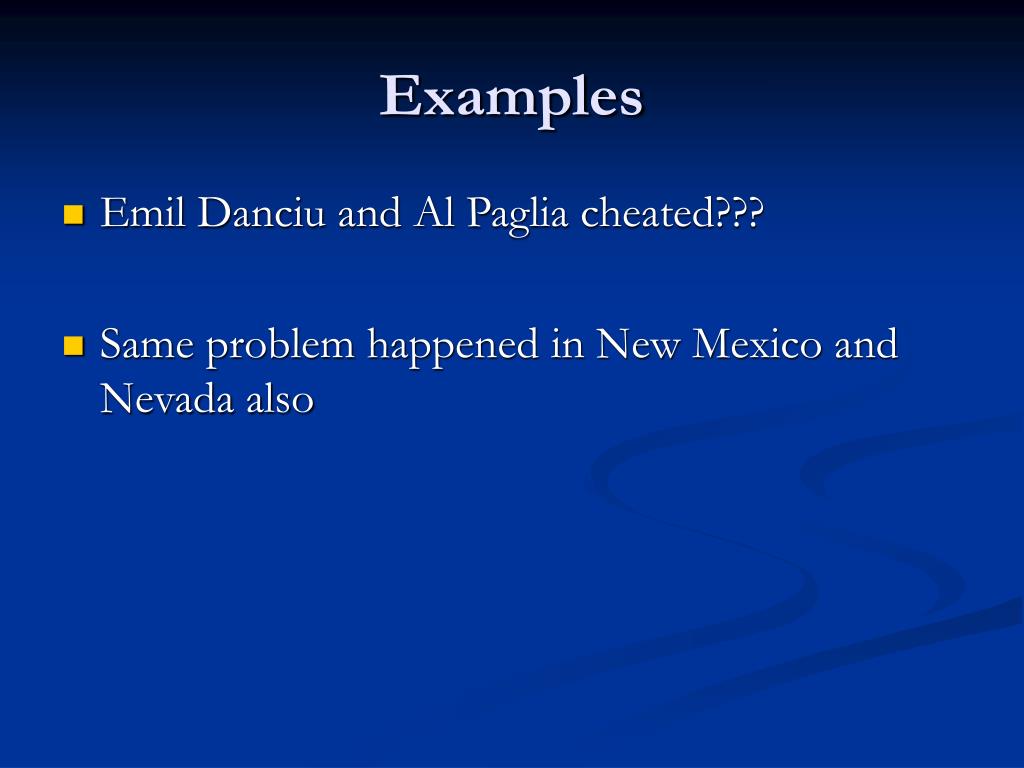 Examples

Emil Danciu and Al Paglia cheated???

Same problem happened in New Mexico and Nevada also